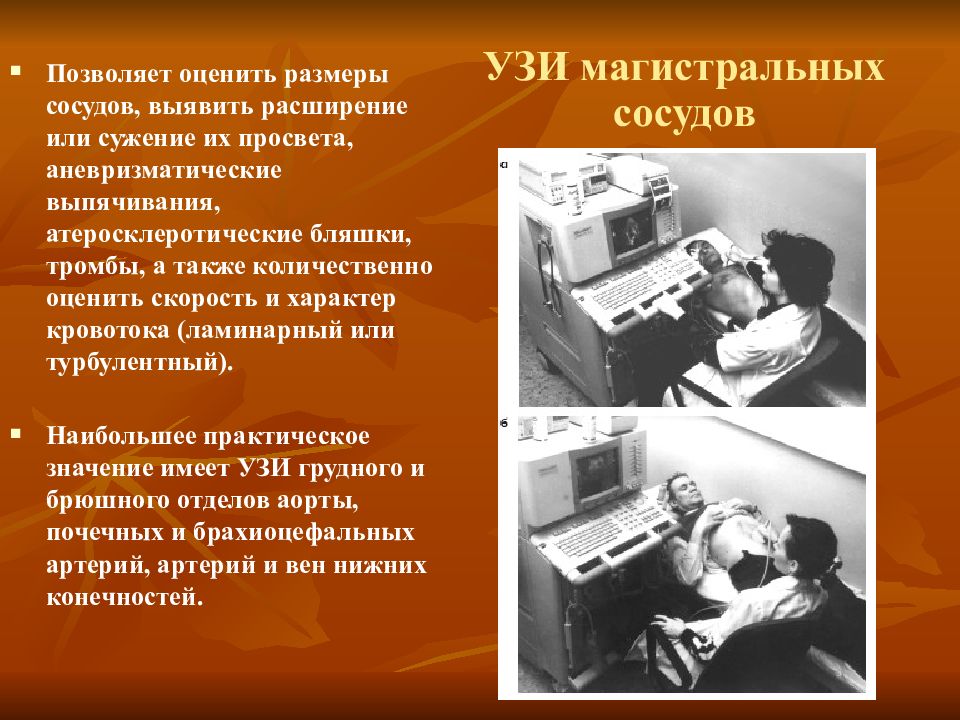 УЗИ магистральных сосудов

▪ Позволяет оценить размеры сосудов, выявить расширение или сужение их просвета, аневризматические выпячивания, атеросклеротические бляшки, тромбы, а также количественно оценить скорость и характер кровотока (ламинарный или турбулентный).

▪ Наибольшее практическое значение имеет УЗИ грудного и брюшного отделов аорты, почечных и брахиоцефальных артерий, артерий и вен нижних конечностей.

а

б